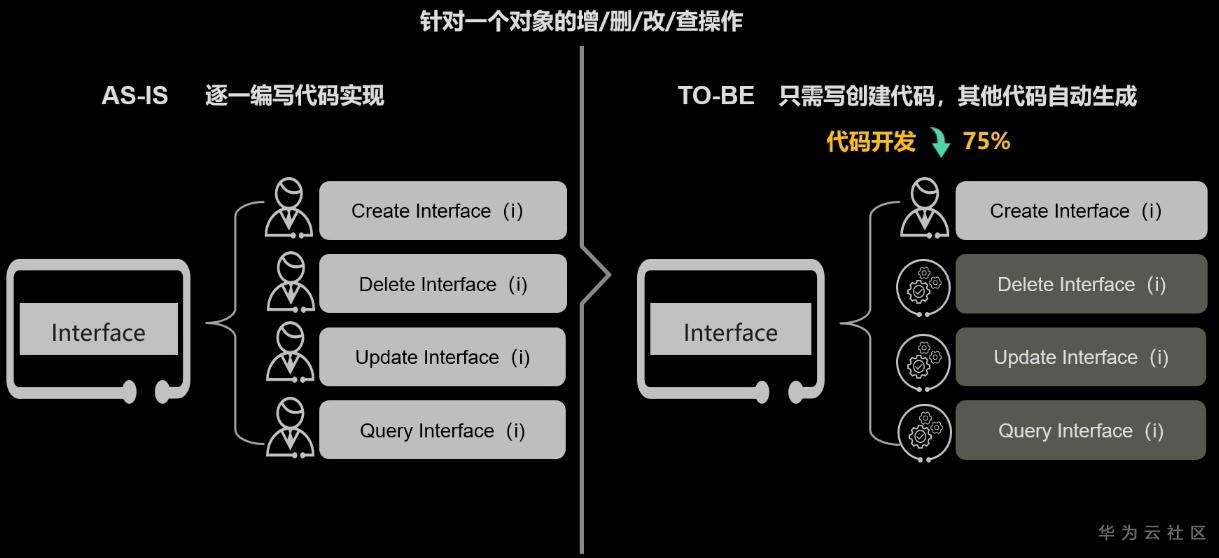 针对一个对象的增/删/改/查操作

AS-IS 逐一编写代码实现

Interface

Create Interface（i）

Delete Interface（i）

Update Interface（i）

Query Interface（i）

TO-BE 只需写创建代码，其他代码自动生成

代码开发 75%

Interface

Create Interface（i）

Delete Interface（i）

Update Interface（i）

Query Interface（i）

华为云社区